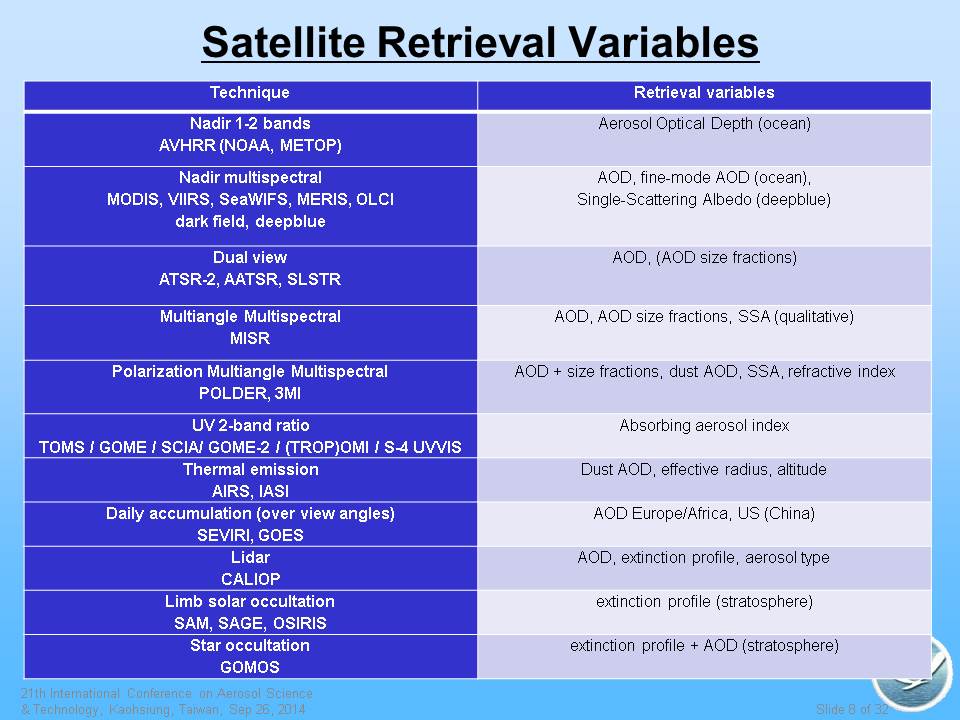 Satellite Retrieval Variables

| Technique | Retrieval variables |
|---|---|
| Nadir 1-2 bands AVHRR (NOAA, METOP) | Aerosol Optical Depth (ocean) |
| Nadir multispectral MODIS, VIIRS, SeaWIFS, MERIS, OLCI dark field, deepblue | AOD, fine-mode AOD (ocean), Single-Scattering Albedo (deepblue) |
| Dual view ATSR-2, AATSR, SLSTR | AOD, (AOD size fractions) |
| Multiangle Multispectral MISR | AOD, AOD size fractions, SSA (qualitative) |
| Polarization Multiangle Multispectral POLDER, 3MI | AOD + size fractions, dust AOD, SSA, refractive index |
| UV 2-band ratio TOMS / GOME / SCIA/ GOME-2 / (TROP)OMI / S-4 UVVIS | Absorbing aerosol index |
| Thermal emission AIRS, IASI | Dust AOD, effective radius, altitude |
| Daily accumulation (over view angles) SEVIRI, GOES | AOD Europe/Africa, US (China) |
| Lidar CALIOP | AOD, extinction profile, aerosol type |
| Limb solar occultation SAM, SAGE, OSIRIS | extinction profile (stratosphere) |
| Star occultation GOMOS | extinction profile + AOD (stratosphere) |

21th International Conference on Aerosol Science & Technology, Kaohsiung, Taiwan, Sep 26, 2014

Slide 8 of 32